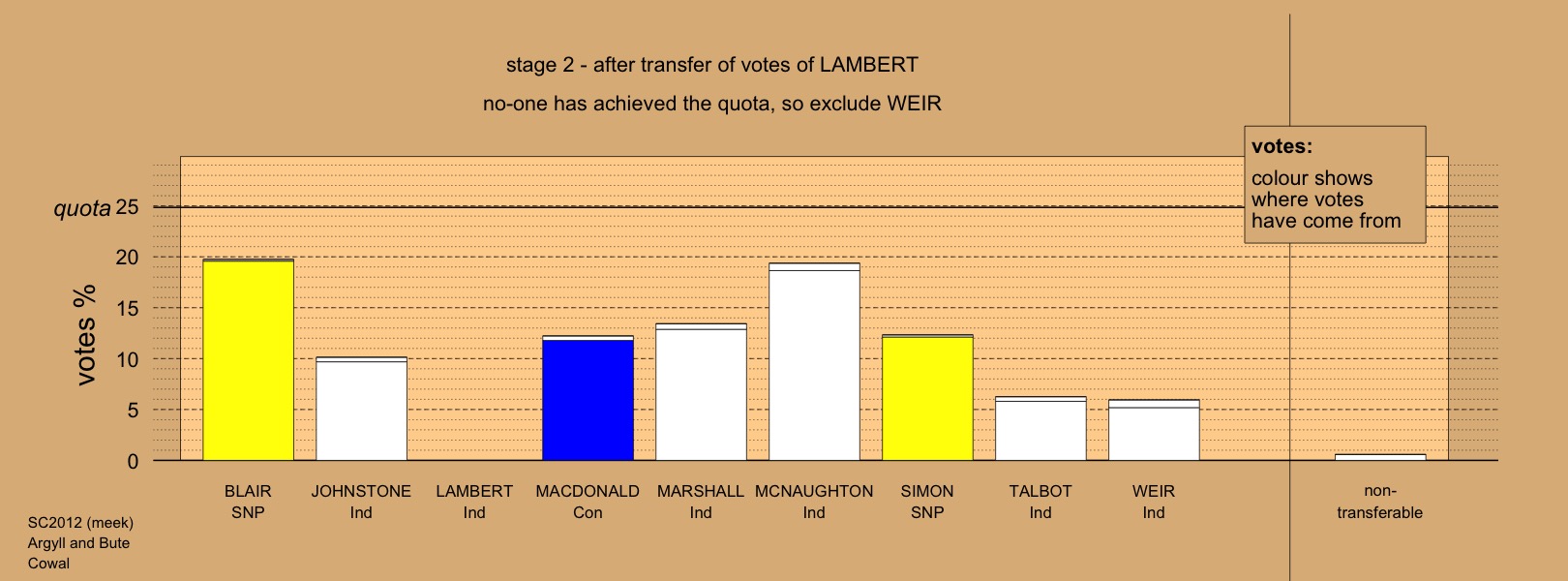 stage 2 - after transfer of votes of LAMBERT

no-one has achieved the quota, so exclude WEIR

votes:

colour shows where votes have come from

quota 25

20

15

10

5

0

votes %

BLAIR SNP

JOHNSTONE Ind

LAMBERT Ind

MACDONALD Con

MARSHALL Ind

MCNAUGHTON Ind

SIMON SNP

TALBOT Ind

WEIR Ind

non-transferable

SC2012 (meek)
Argyll and Bute
Cowal